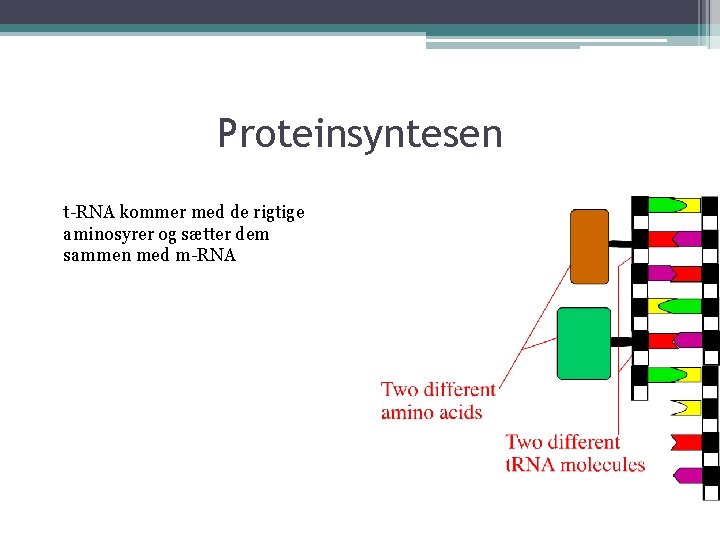 Proteinsyntesen

t-RNA kommer med de rigtige aminosyrer og sætter dem sammen med m-RNA

Two different amino acids

Two different tRNA molecules